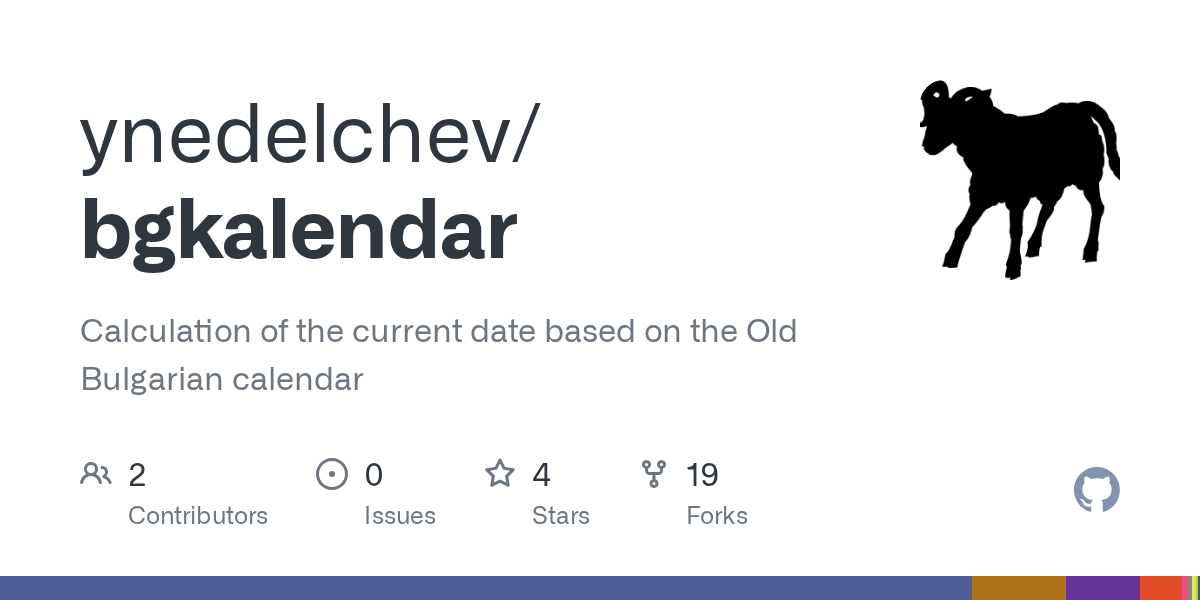 ynedelchev/
bgkalendar

Calculation of the current date based on the Old Bulgarian calendar

2
Contributors

0
Issues

4
Stars

19
Forks